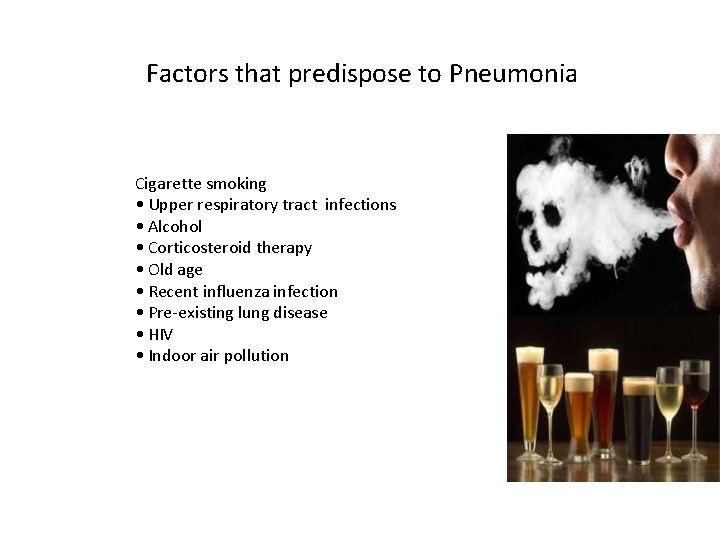 Factors that predispose to Pneumonia

Cigarette smoking
• Upper respiratory tract infections
• Alcohol
• Corticosteroid therapy
• Old age
• Recent influenza infection
• Pre-existing lung disease
• HIV
• Indoor air pollution